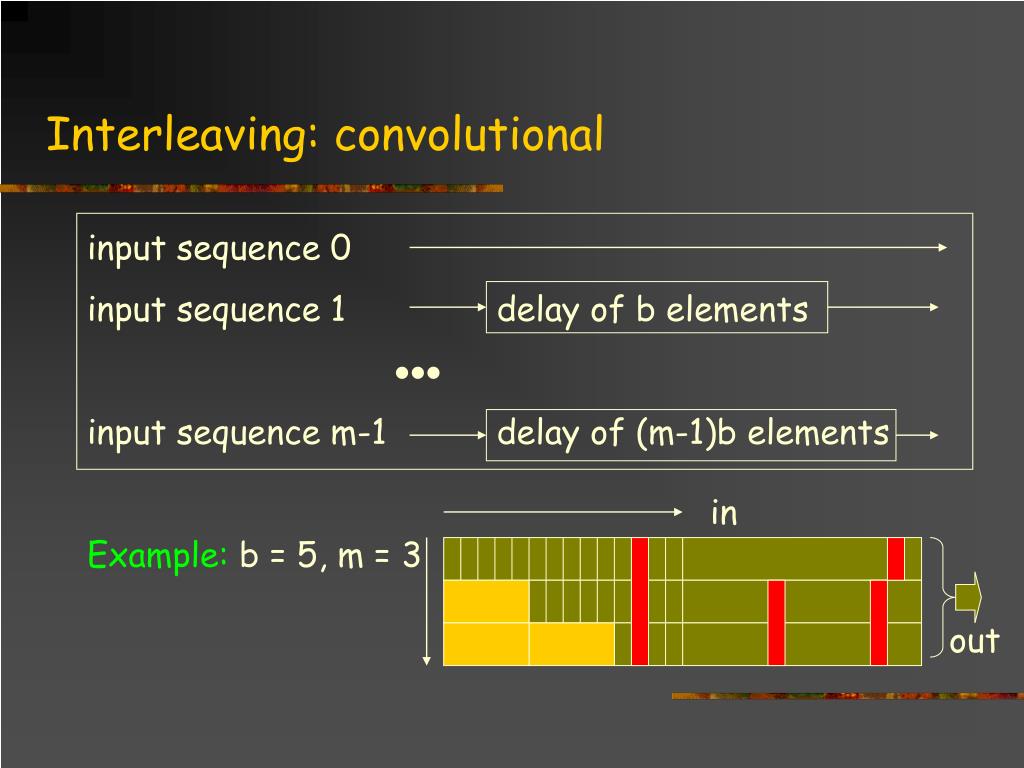 Interleaving: convolutional

input sequence 0

input sequence 1

delay of b elements

•••

input sequence m-1

delay of (m-1)b elements

in

Example: b = 5, m = 3

out